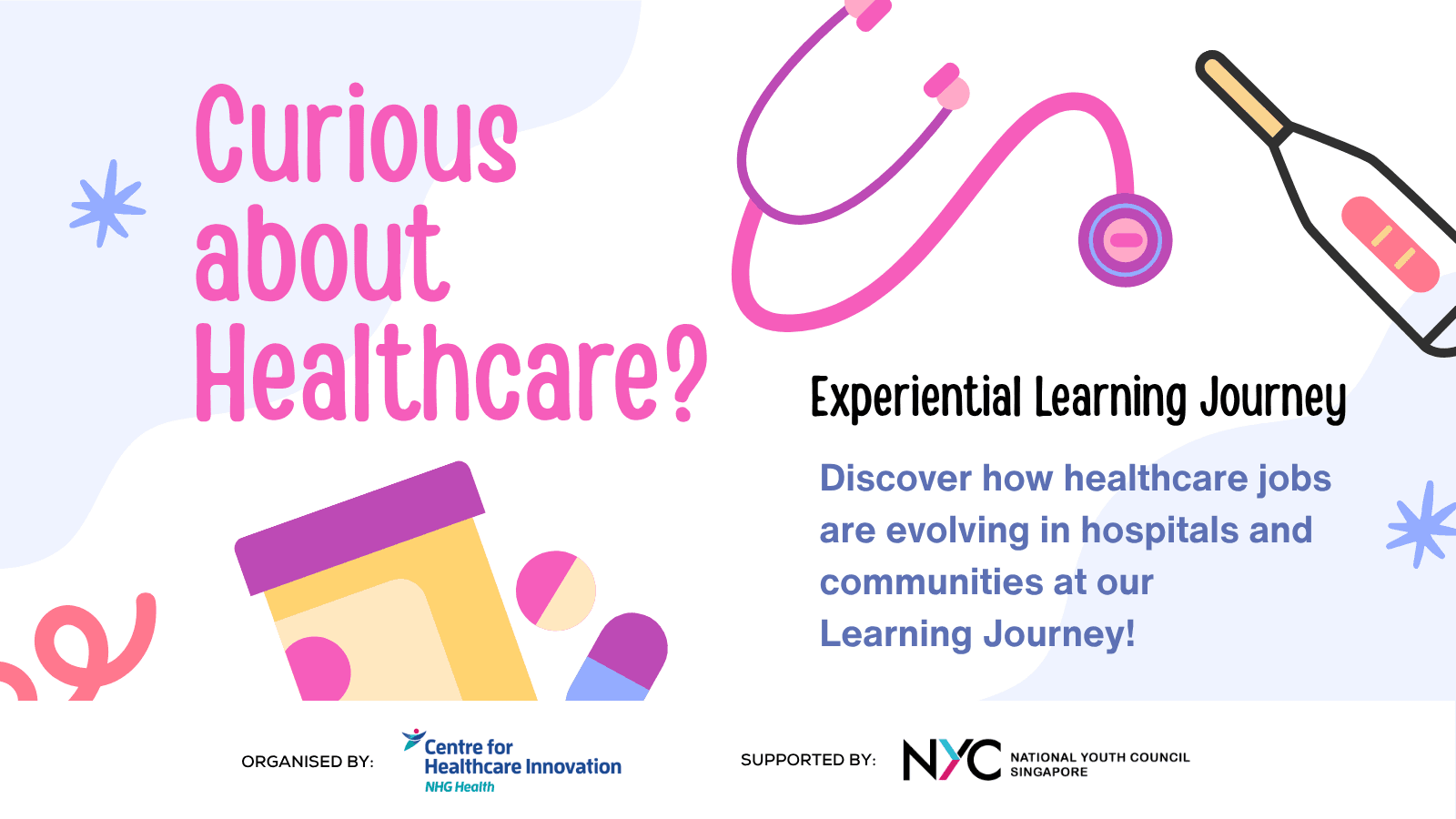 Curious about Healthcare?

Experiential Learning Journey

Discover how healthcare jobs are evolving in hospitals and communities at our Learning Journey!

ORGANISED BY: Centre for Healthcare Innovation NHG Health

SUPPORTED BY: NYC NATIONAL YOUTH COUNCIL SINGAPORE